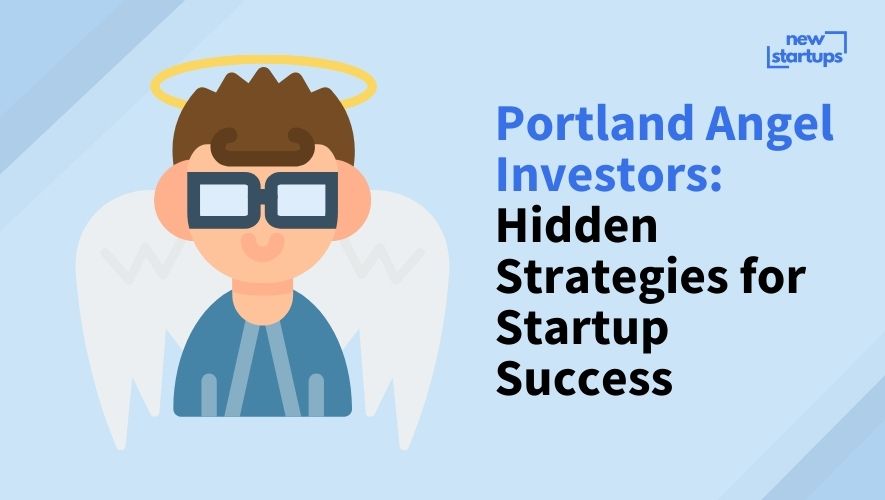 new startups

Portland Angel Investors: Hidden Strategies for Startup Success